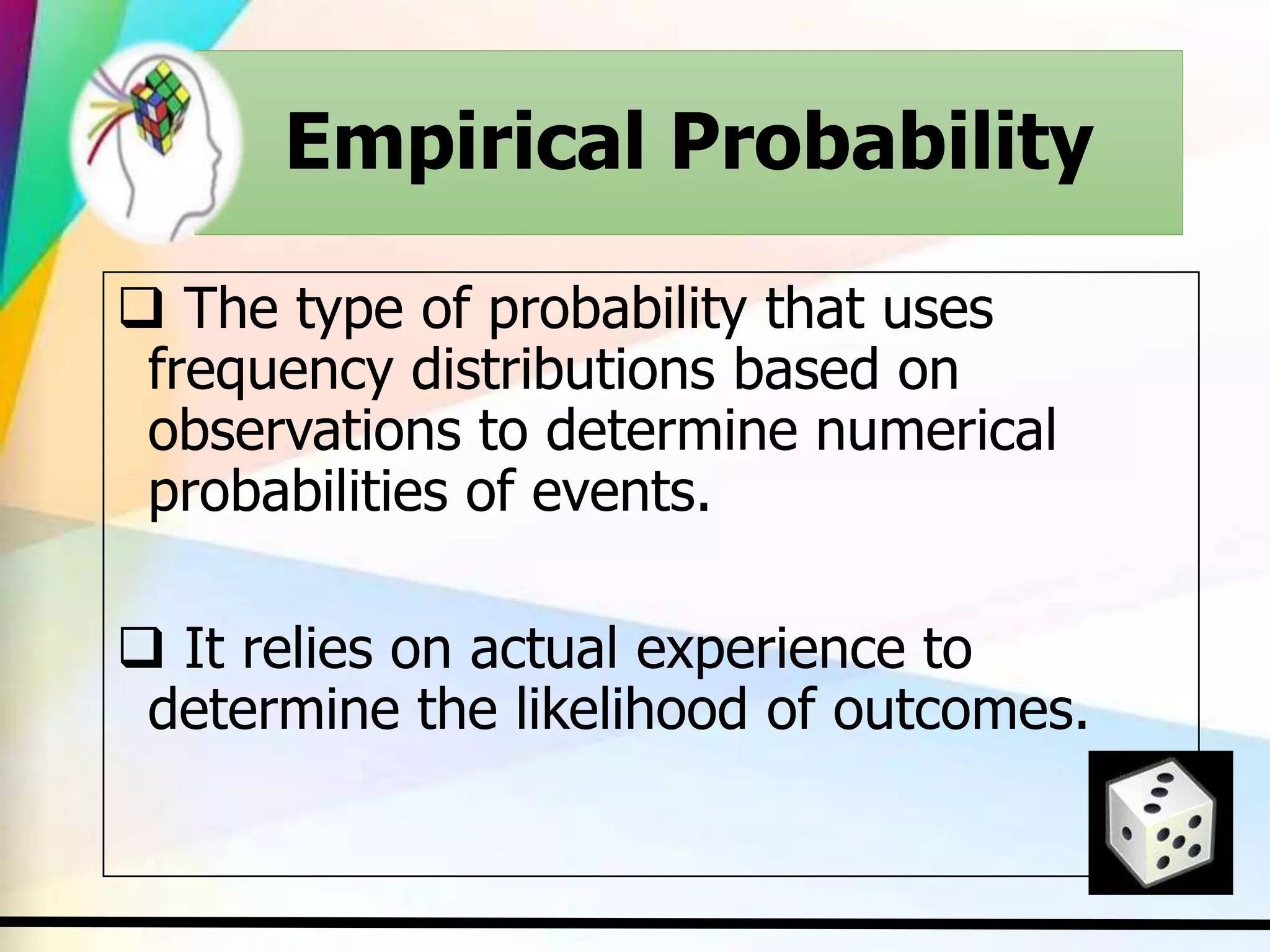 Empirical Probability

❑ The type of probability that uses frequency distributions based on observations to determine numerical probabilities of events.

❑ It relies on actual experience to determine the likelihood of outcomes.